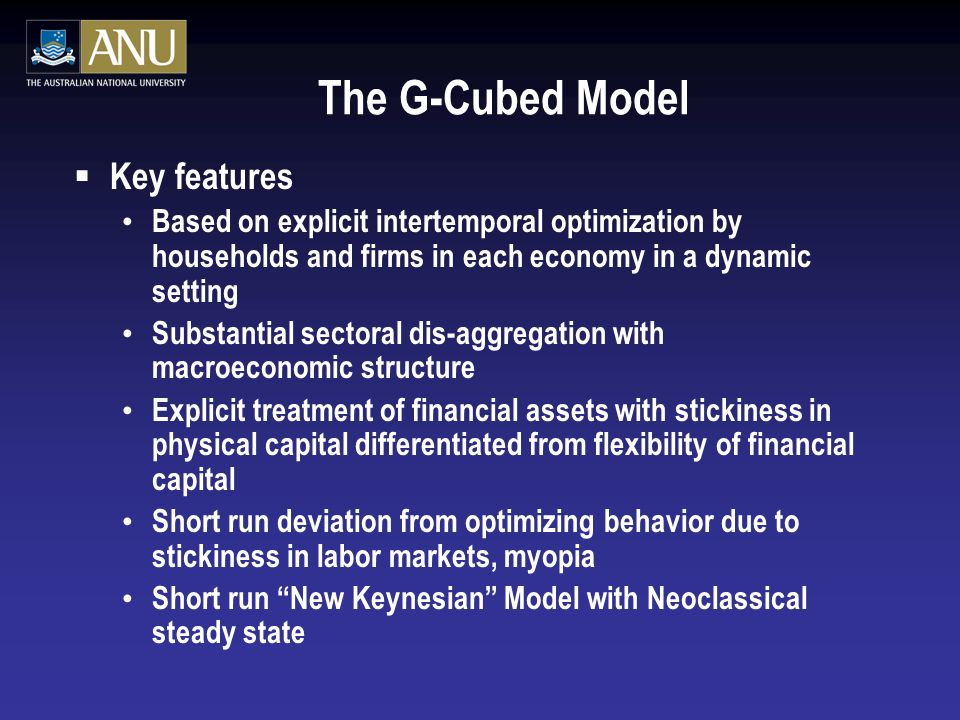 ANU
THE AUSTRALIAN NATIONAL UNIVERSITY

The G-Cubed Model

▪ Key features
• Based on explicit intertemporal optimization by households and firms in each economy in a dynamic setting
• Substantial sectoral dis-aggregation with macroeconomic structure
• Explicit treatment of financial assets with stickiness in physical capital differentiated from flexibility of financial capital
• Short run deviation from optimizing behavior due to stickiness in labor markets, myopia
• Short run “New Keynesian” Model with Neoclassical steady state